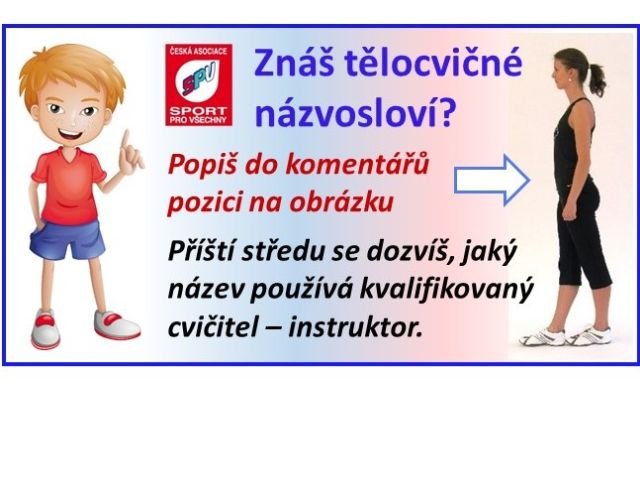 ČESKÁ ASOCIACE
SPV
SPORT PRO VŠECHNY

Znáš tělocvičné názvosloví?

Popiš do komentářů pozici na obrázku

Příští středu se dozvíš, jaký název používá kvalifikovaný cvičitel – instruktor.